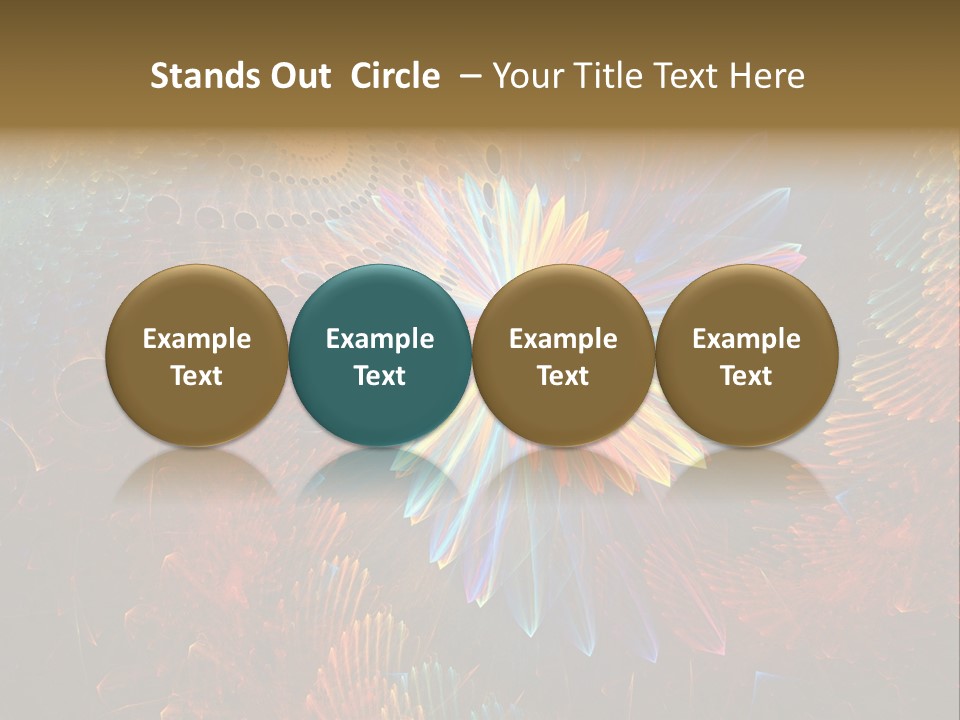 Stands Out Circle – Your Title Text Here

Example Text

Example Text

Example Text

Example Text